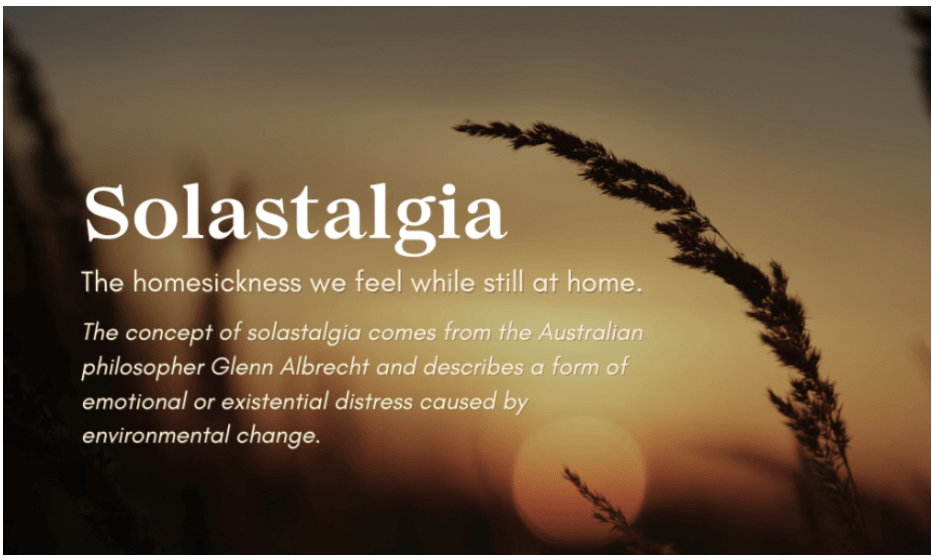 Solastalgia

The homesickness we feel while still at home.

The concept of solastalgia comes from the Australian philosopher Glenn Albrecht and describes a form of emotional or existential distress caused by environmental change.